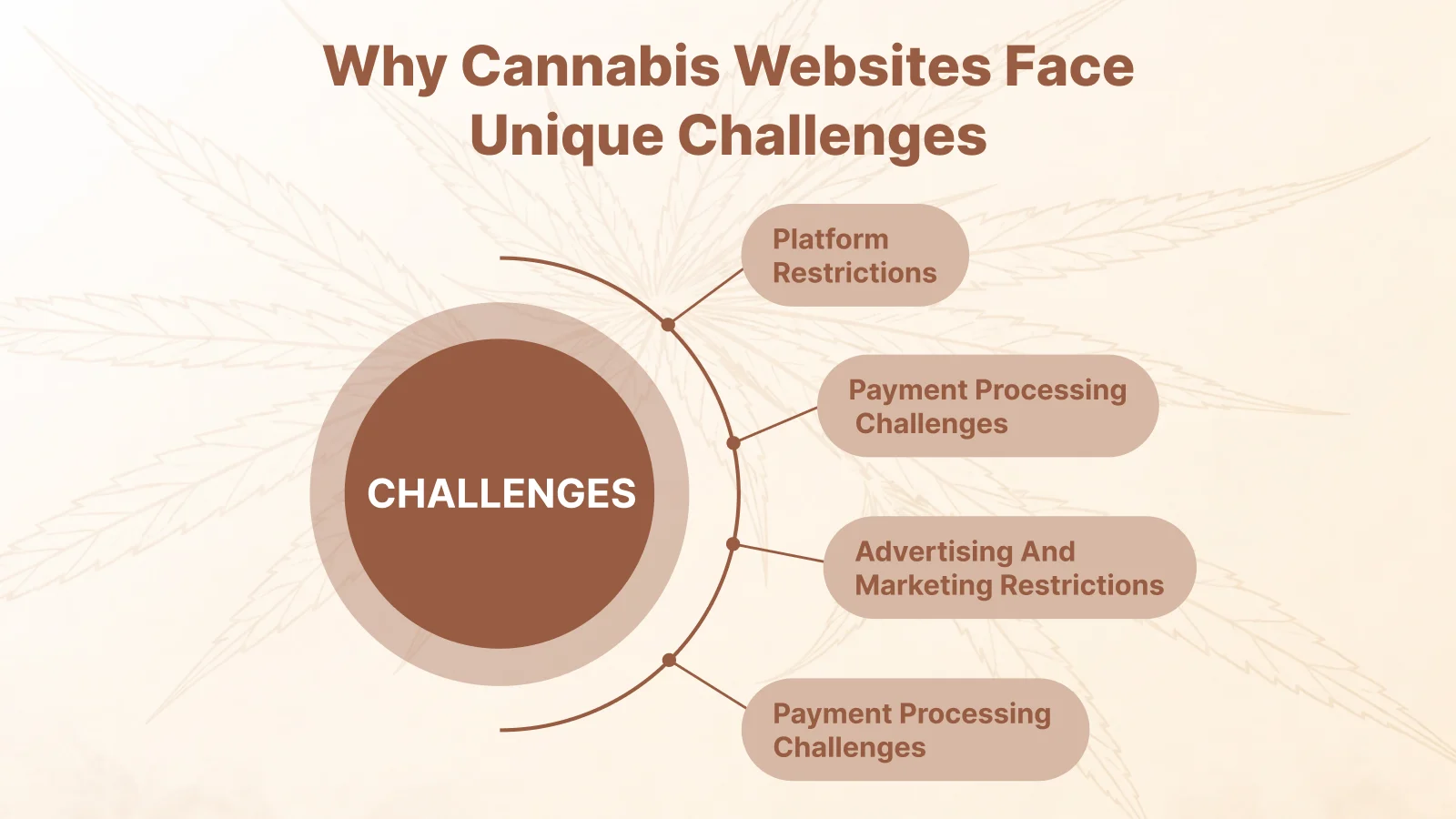 Why Cannabis Websites Face Unique Challenges

CHALLENGES

Platform Restrictions

Payment Processing Challenges

Advertising And Marketing Restrictions

Payment Processing Challenges